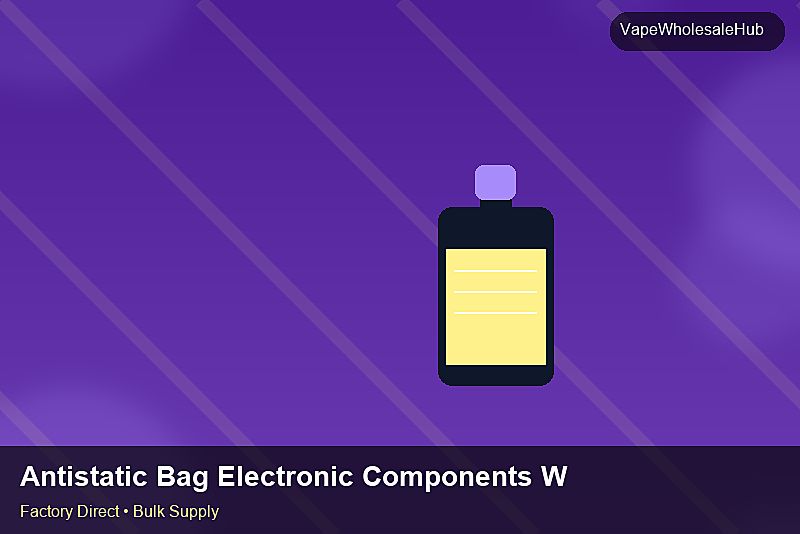 VapeWholesaleHub

Antistatic Bag Electronic Components W

Factory Direct • Bulk Supply